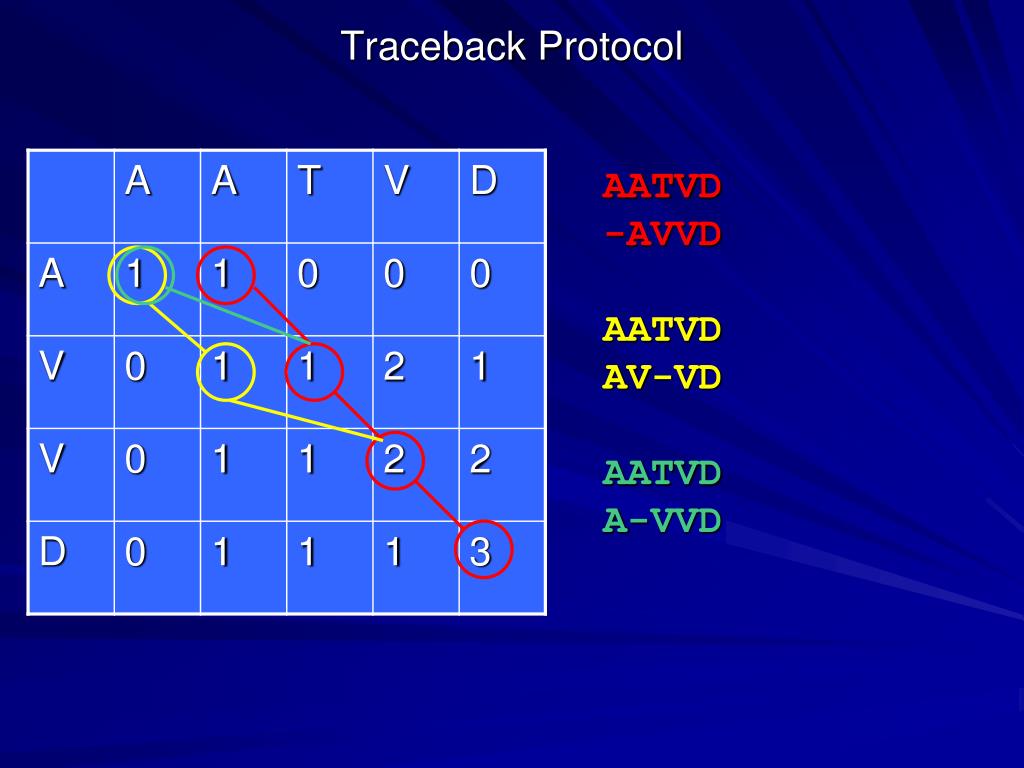 Traceback Protocol

| | A | A | T | V | D |
|---|---|---|---|---|---|
| A | 1 | 1 | 0 | 0 | 0 |
| V | 0 | 1 | 1 | 2 | 1 |
| V | 0 | 1 | 1 | 2 | 2 |
| D | 0 | 1 | 1 | 1 | 3 |

AATVD
-AVVD

AATVD
AV-VD

AATVD
A-VVD